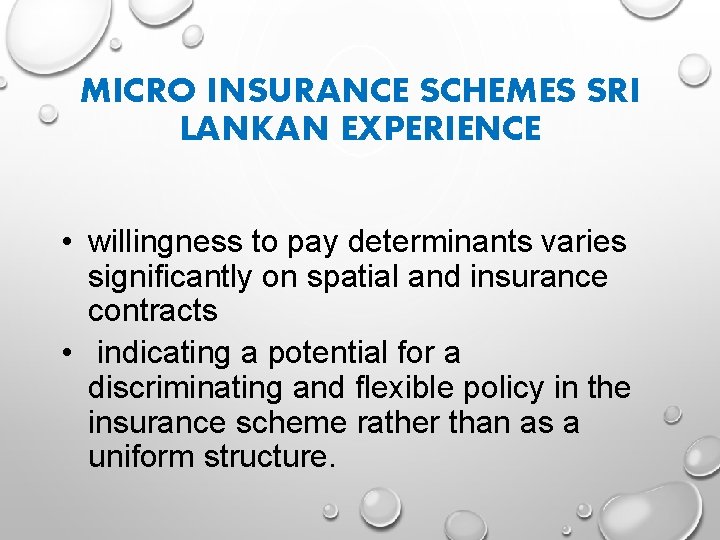 MICRO INSURANCE SCHEMES SRI LANKAN EXPERIENCE

• willingness to pay determinants varies significantly on spatial and insurance contracts

• indicating a potential for a discriminating and flexible policy in the insurance scheme rather than as a uniform structure.